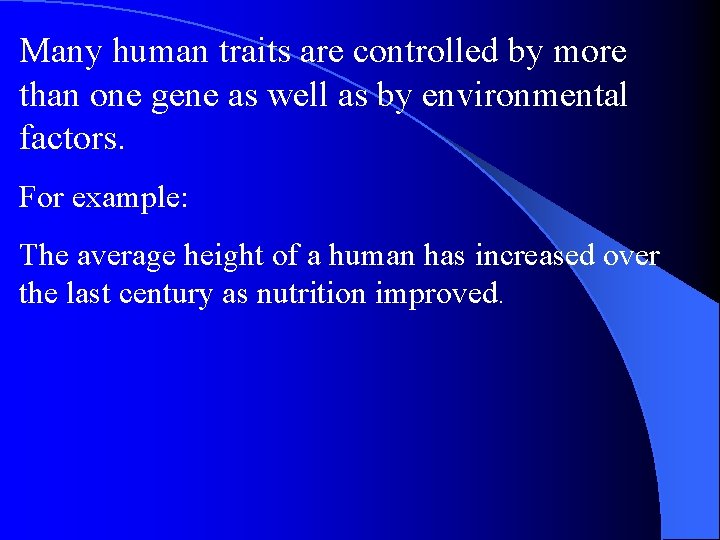 Many human traits are controlled by more than one gene as well as by environmental factors.

For example:

The average height of a human has increased over the last century as nutrition improved.